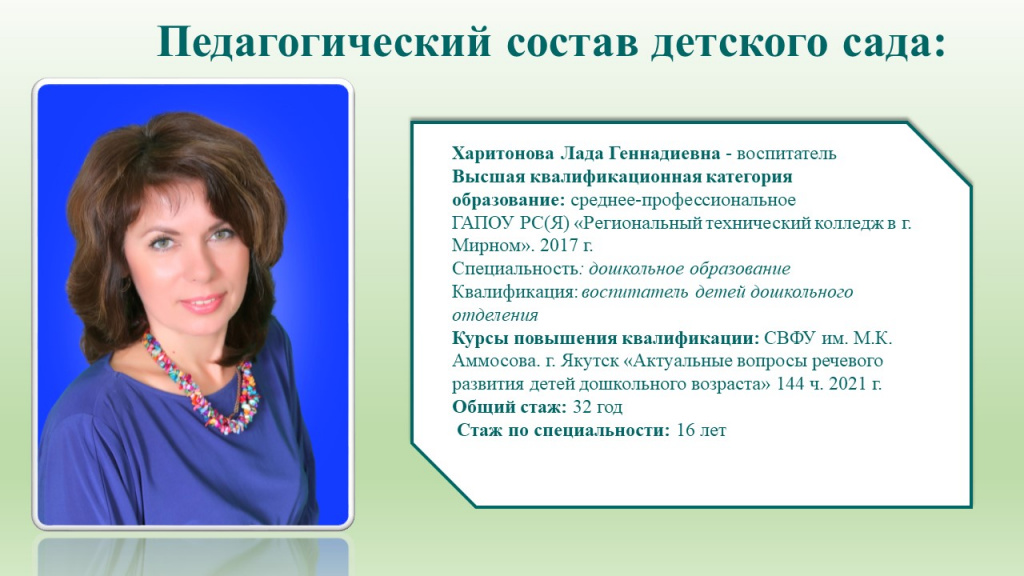 Педагогический состав детского сада:

Харитонова Лада Геннадиевна - воспитатель
Высшая квалификационная категория
образование: среднее-профессиональное
ГАПОУ РС(Я) «Региональный технический колледж в г. Мирном». 2017 г.
Специальность: дошкольное образование
Квалификация: воспитатель детей дошкольного отделения
Курсы повышения квалификации: СВФУ им. М.К. Аммосова. г. Якутск «Актуальные вопросы речевого развития детей дошкольного возраста» 144 ч. 2021 г.
Общий стаж: 32 год
Стаж по специальности: 16 лет